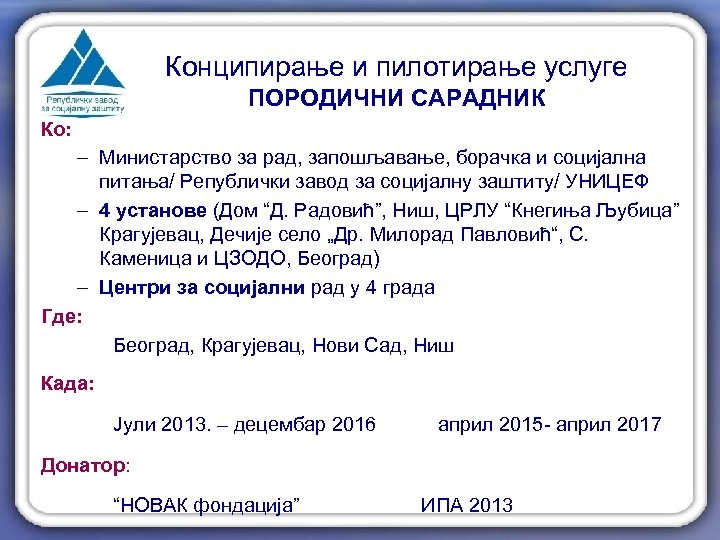 Републички завод за социјалну заштиту

Конципирање и пилотирање услуге
ПОРОДИЧНИ САРАДНИК

Ко:

– Министарство за рад, запошљавање, борачка и социјална питања/ Републички завод за социјалну заштиту/ УНИЦЕФ
– 4 установе (Дом “Д. Радовић”, Ниш, ЦРЛУ “Кнегиња Љубица” Крагујевац, Дечије село „Др. Милорад Павловић“, С. Каменица и ЦЗОДО, Београд)
– Центри за социјални рад у 4 града

Где:

Београд, Крагујевац, Нови Сад, Ниш

Када:

Јули 2013. – децембар 2016 април 2015- април 2017

Донатор:

“НОВАК фондација” ИПА 2013